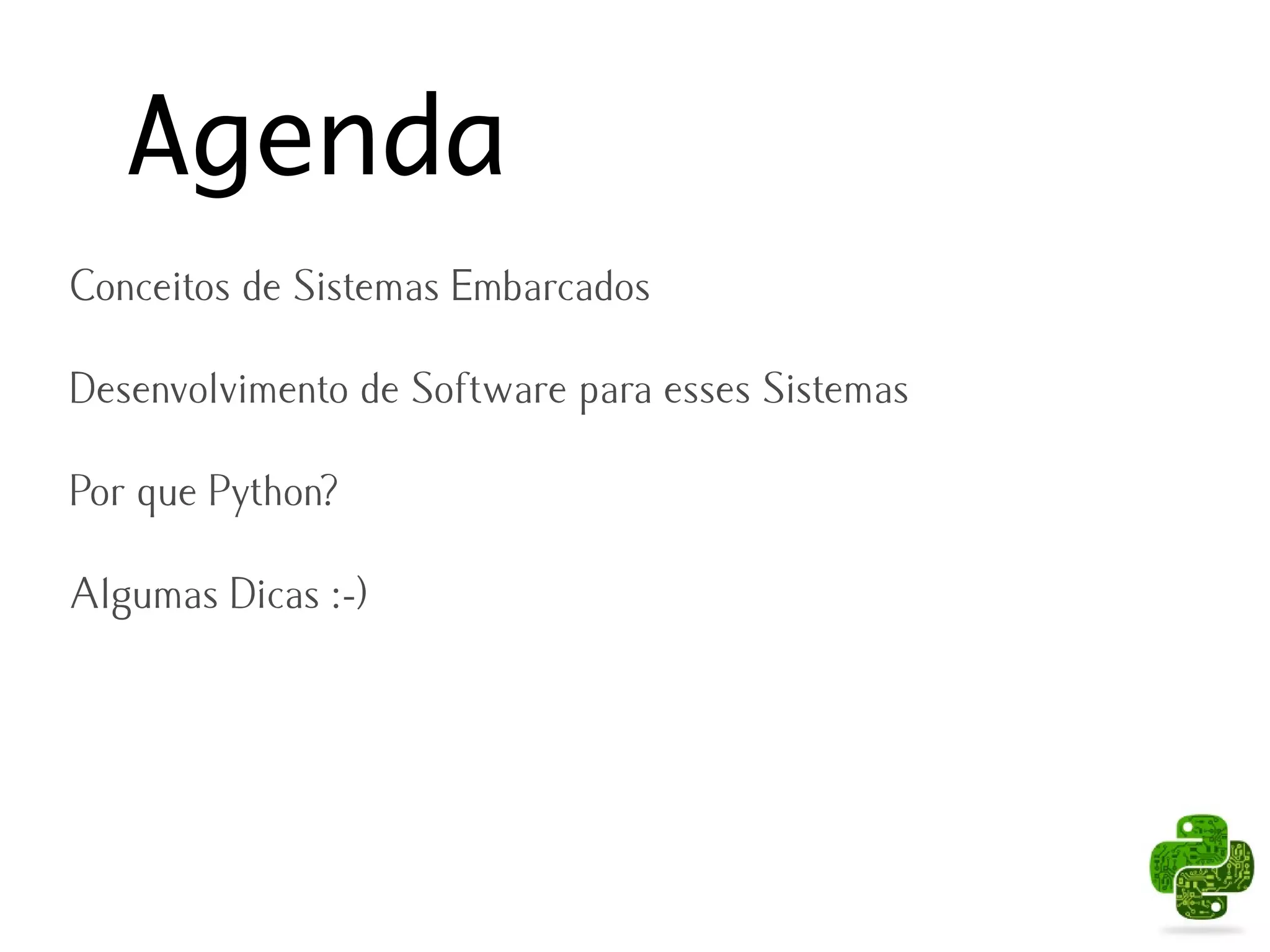 Agenda

Conceitos de Sistemas Embarcados

Desenvolvimento de Software para esses Sistemas

Por que Python?

Algumas Dicas :-)